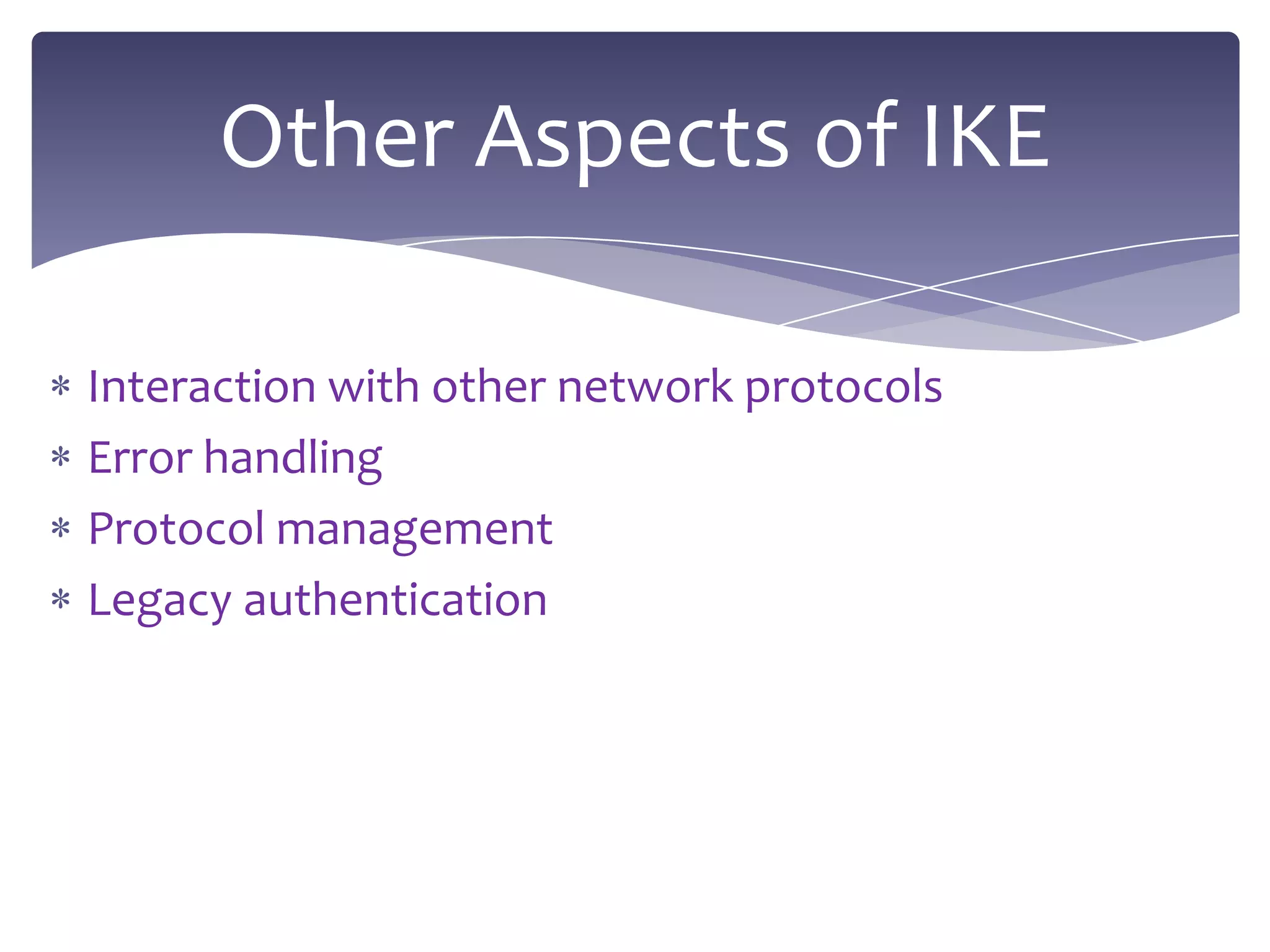 Other Aspects of IKE

* Interaction with other network protocols
* Error handling
* Protocol management
* Legacy authentication